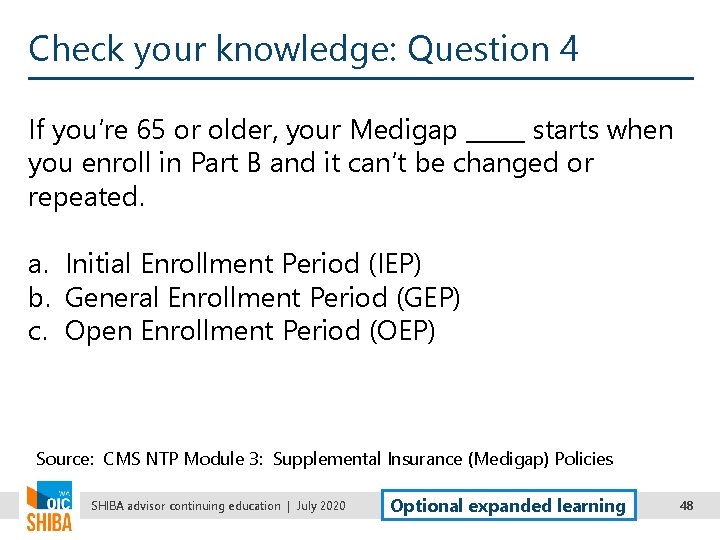 Check your knowledge: Question 4

If you're 65 or older, your Medigap _____ starts when you enroll in Part B and it can't be changed or repeated.

a. Initial Enrollment Period (IEP)
b. General Enrollment Period (GEP)
c. Open Enrollment Period (OEP)

Source: CMS NTP Module 3: Supplemental Insurance (Medigap) Policies

WA OIC SHIBA

SHIBA advisor continuing education | July 2020

Optional expanded learning

48